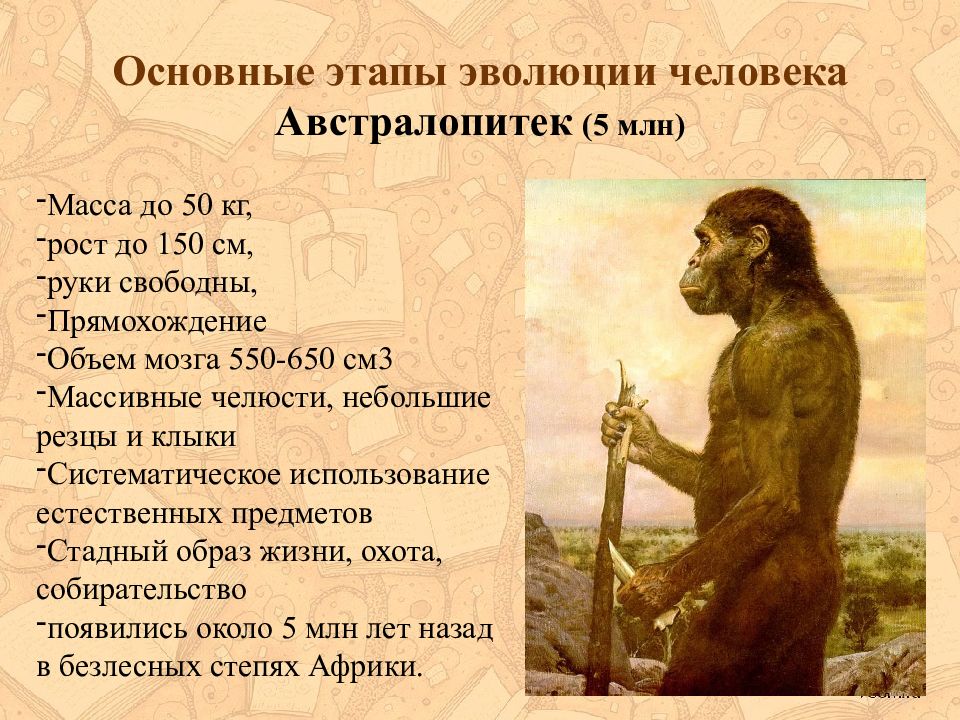 Основные этапы эволюции человека
Австралопитек (5 млн)

-Масса до 50 кг,
-рост до 150 см,
-руки свободны,
-Прямохождение
-Объем мозга 550-650 см3
-Массивные челюсти, небольшие резцы и клыки
-Систематическое использование естественных предметов
-Стадный образ жизни, охота, собирательство
-появились около 5 млн лет назад в безлесных степях Африки.